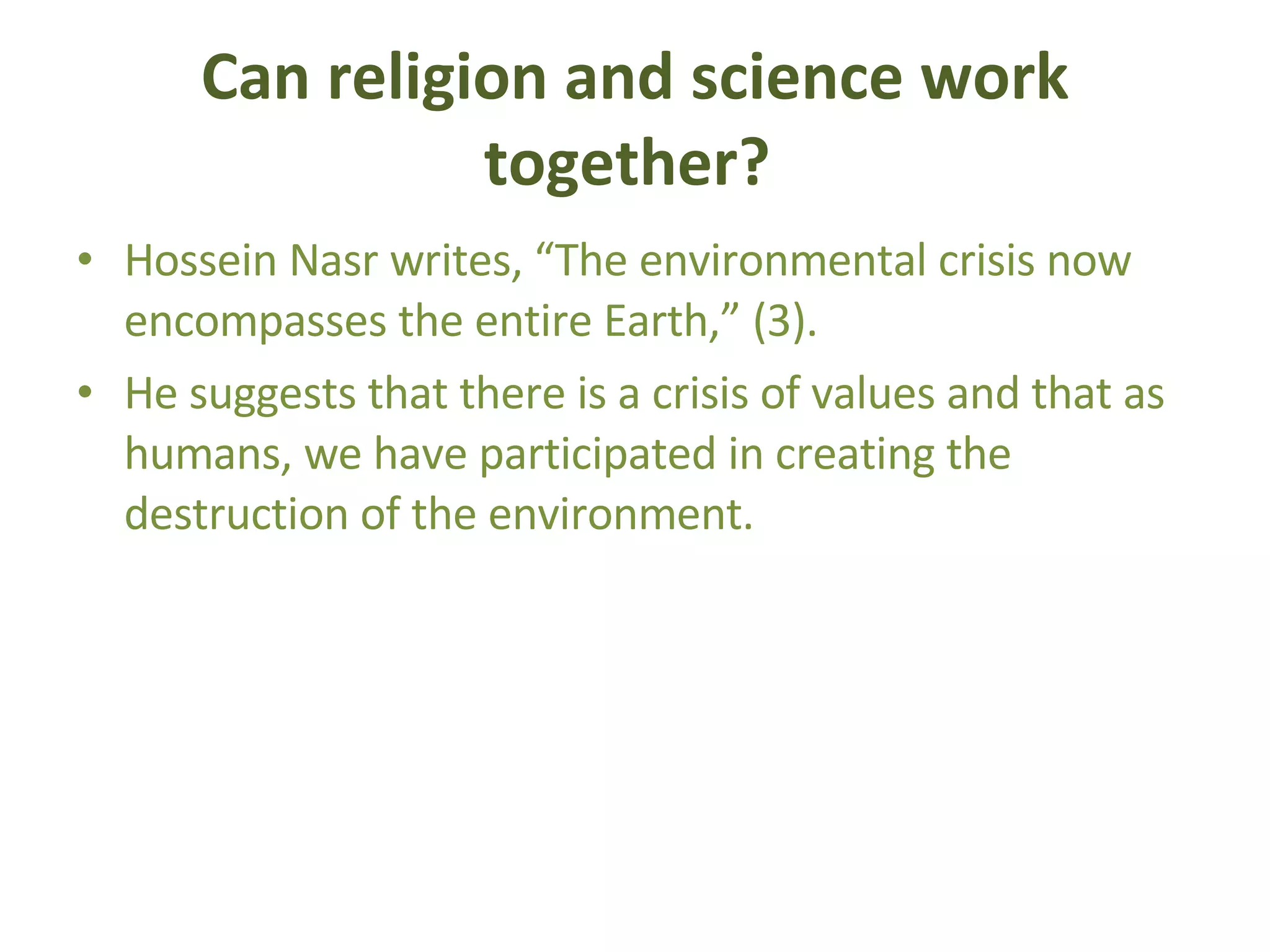 Can religion and science work together?

• Hossein Nasr writes, “The environmental crisis now encompasses the entire Earth,” (3).

• He suggests that there is a crisis of values and that as humans, we have participated in creating the destruction of the environment.